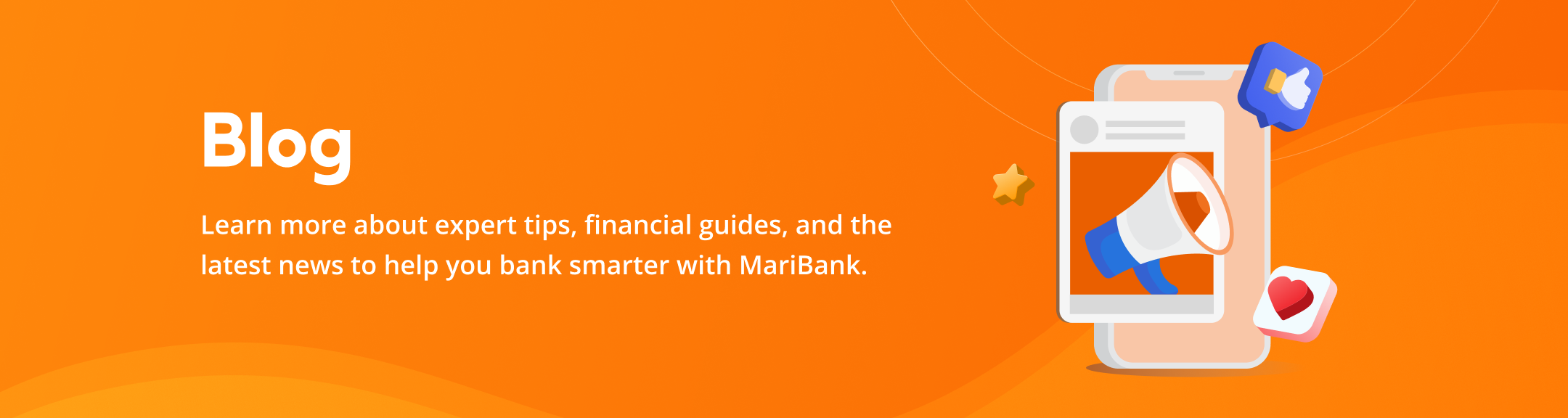 Blog

Learn more about expert tips, financial guides, and the latest news to help you bank smarter with MariBank.